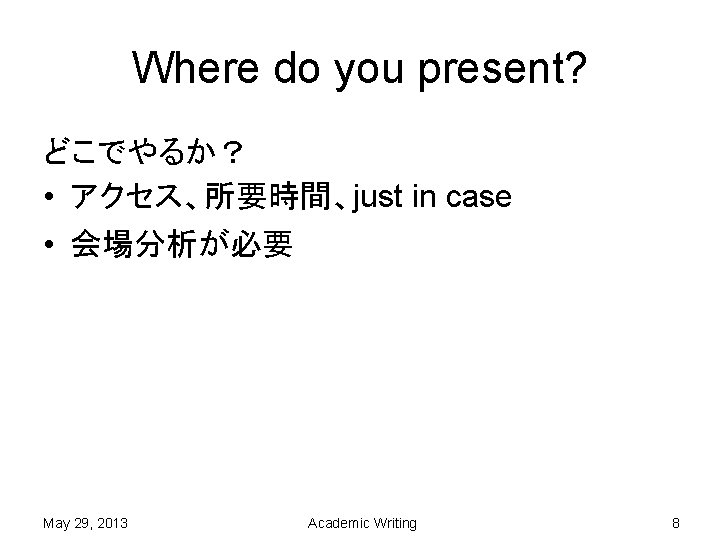 Where do you present?

どこでやるか？

• アクセス、所要時間、just in case
• 会場分析が必要

May 29, 2013
Academic Writing
8